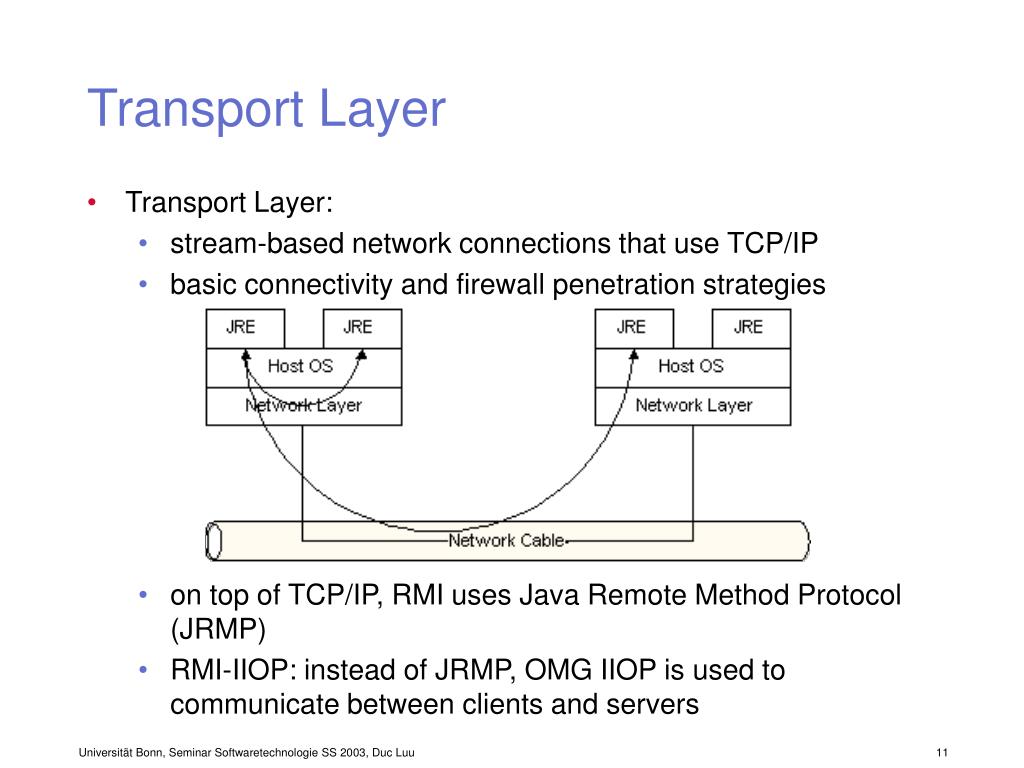 Transport Layer

• Transport Layer:
  • stream-based network connections that use TCP/IP
  • basic connectivity and firewall penetration strategies

JRE
JRE
Host OS
Network Layer

JRE
JRE
Host OS
Network Layer

Network Cable

  • on top of TCP/IP, RMI uses Java Remote Method Protocol (JRMP)
  • RMI-IIOP: instead of JRMP, OMG IIOP is used to communicate between clients and servers

Universität Bonn, Seminar Softwaretechnologie SS 2003, Duc Luu

11